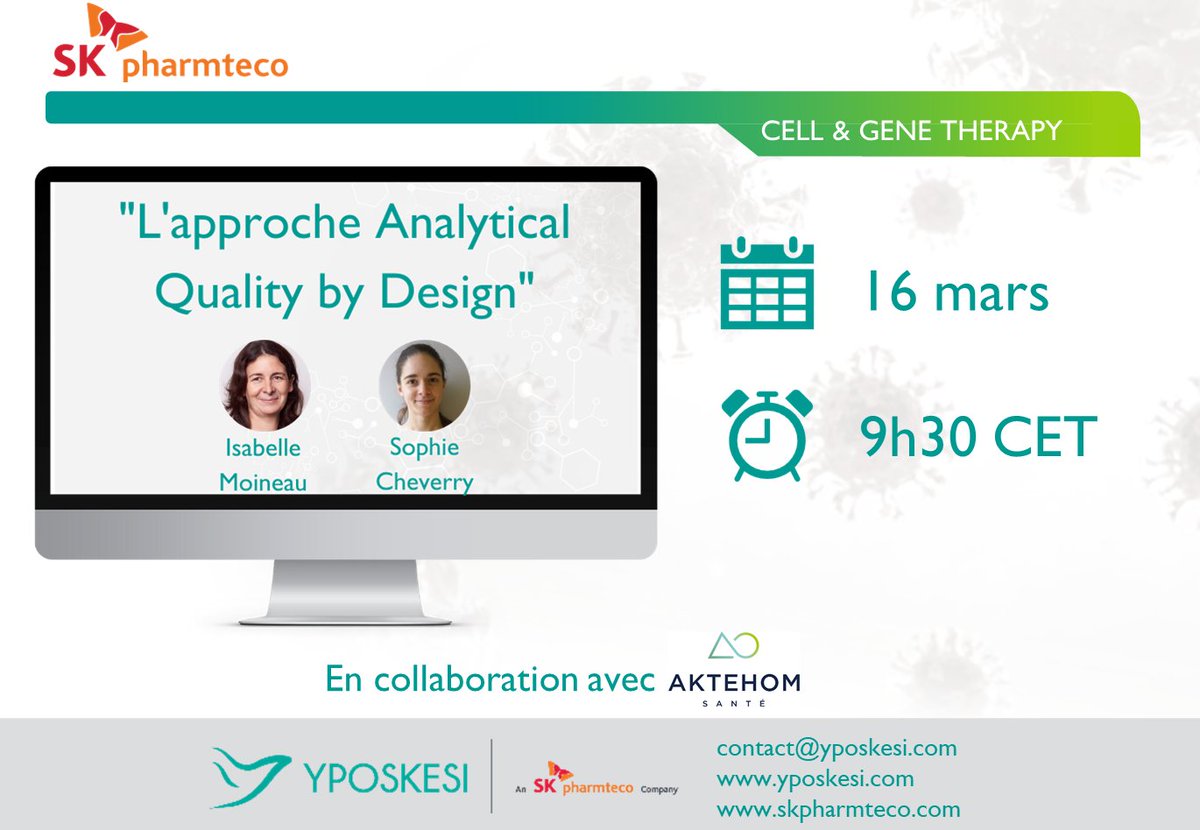 SK pharmteco

CELL & GENE THERAPY

"L'approche Analytical Quality by Design"

Isabelle Moineau

Sophie Cheverry

16 mars

9h30 CET

En collaboration avec AKTEHOM SANTÉ

YPOSKESI

An SK pharmteco Company

contact@yposkesi.com
www.yposkesi.com
www.skpharmteco.com